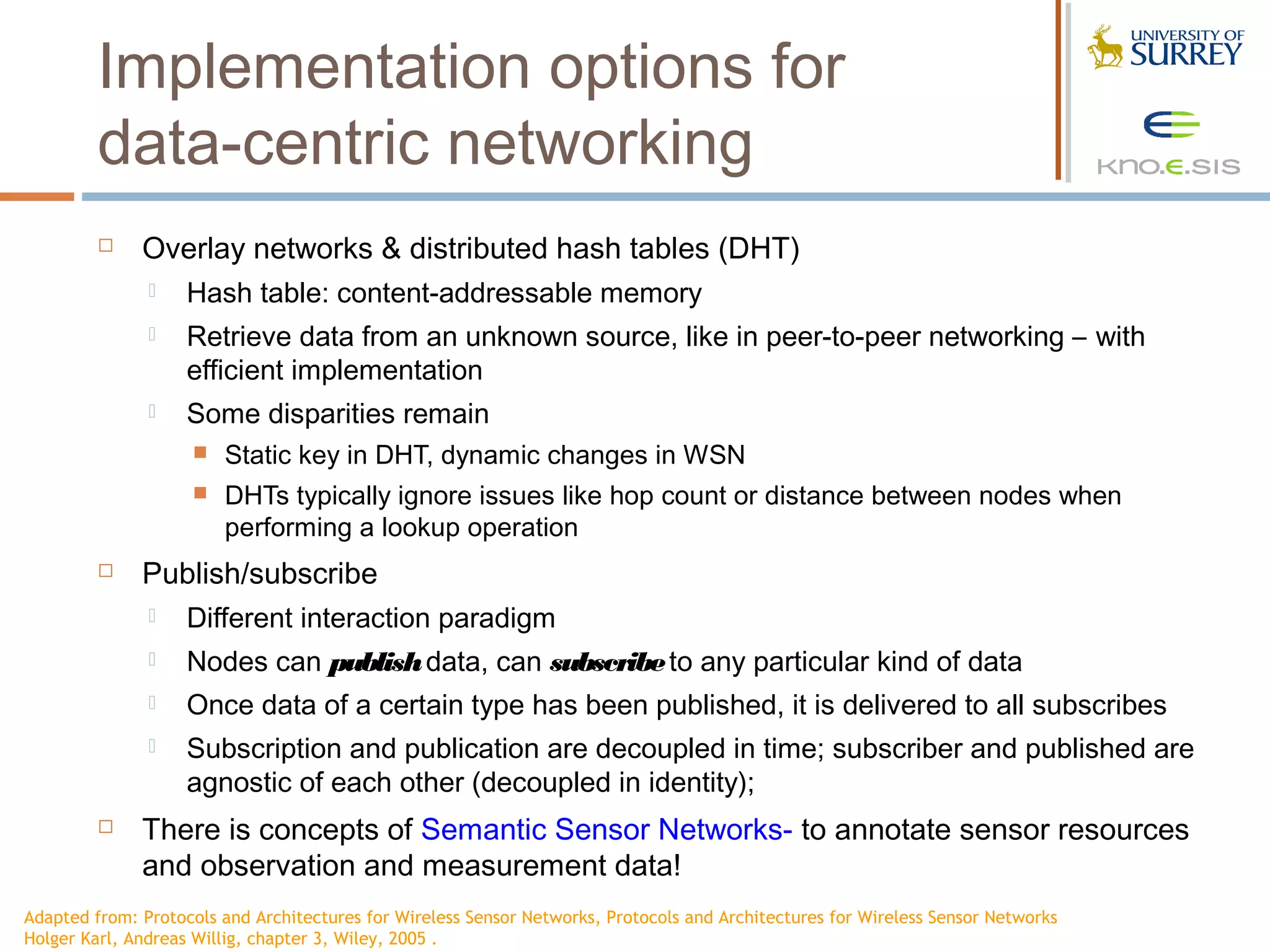 Implementation options for data-centric networking

UNIVERSITY OF SURREY

KNO.E.SIS

Overlay networks & distributed hash tables (DHT)

Hash table: content-addressable memory

Retrieve data from an unknown source, like in peer-to-peer networking – with efficient implementation

Some disparities remain

Static key in DHT, dynamic changes in WSN

DHTs typically ignore issues like hop count or distance between nodes when performing a lookup operation

Publish/subscribe

Different interaction paradigm

Nodes can publish data, can subscribe to any particular kind of data

Once data of a certain type has been published, it is delivered to all subscribes

Subscription and publication are decoupled in time; subscriber and published are agnostic of each other (decoupled in identity);

There is concepts of Semantic Sensor Networks- to annotate sensor resources and observation and measurement data!

Adapted from: Protocols and Architectures for Wireless Sensor Networks, Protocols and Architectures for Wireless Sensor Networks Holger Karl, Andreas Willig, chapter 3, Wiley, 2005 .